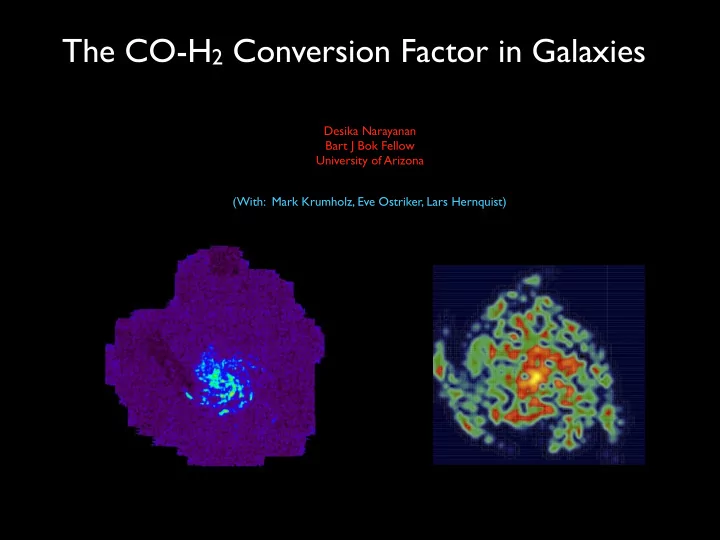 The CO-$H_2$ Conversion Factor in Galaxies

Desika Narayanan
Bart J Bok Fellow
University of Arizona

(With: Mark Krumholz, Eve Ostriker, Lars Hernquist)